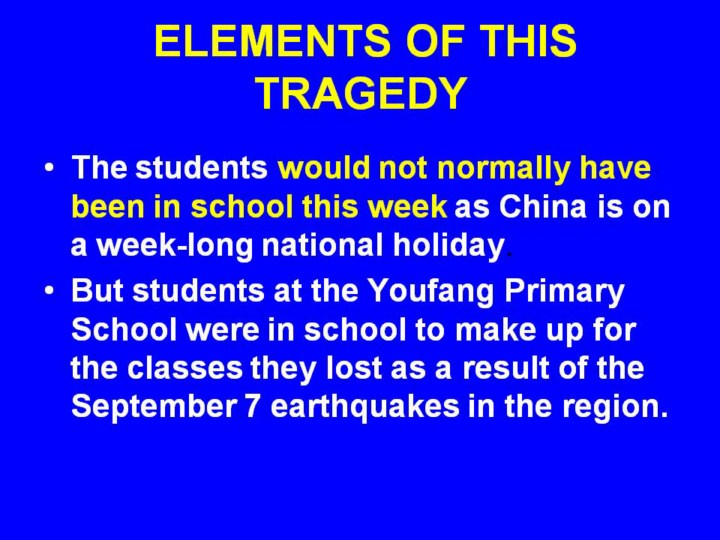 ELEMENTS OF THIS TRAGEDY

• The students would not normally have been in school this week as China is on a week-long national holiday.

• But students at the Youfang Primary School were in school to make up for the classes they lost as a result of the September 7 earthquakes in the region.